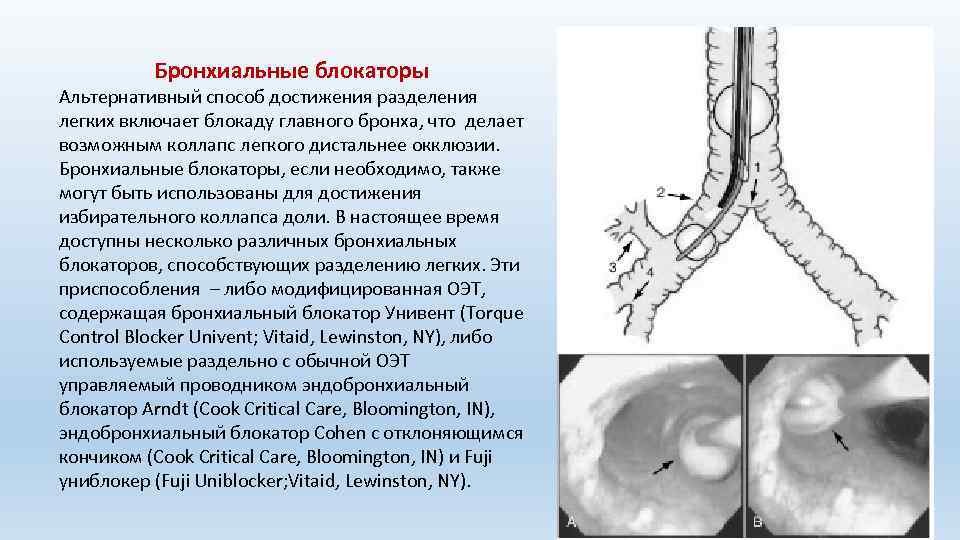 Бронхиальные блокаторы

Альтернативный способ достижения разделения легких включает блокаду главного бронха, что делает возможным коллапс легкого дистальнее окклюзии. Бронхиальные блокаторы, если необходимо, также могут быть использованы для достижения избирательного коллапса доли. В настоящее время доступны несколько различных бронхиальных блокаторов, способствующих разделению легких. Эти приспособления – либо модифицированная ОЭТ, содержащая бронхиальный блокатор Унивент (Torque Control Blocker Univent; Vitaid, Lewinston, NY), либо используемые раздельно с обычной ОЭТ управляемый проводником эндобронхиальный блокатор Arndt (Cook Critical Care, Bloomington, IN), эндобронхиальный блокатор Cohen с отклоняющимся кончиком (Cook Critical Care, Bloomington, IN) и Fuji униблокер (Fuji Uniblocker;Vitaid, Lewinston, NY).

1
2
3
4
A
B